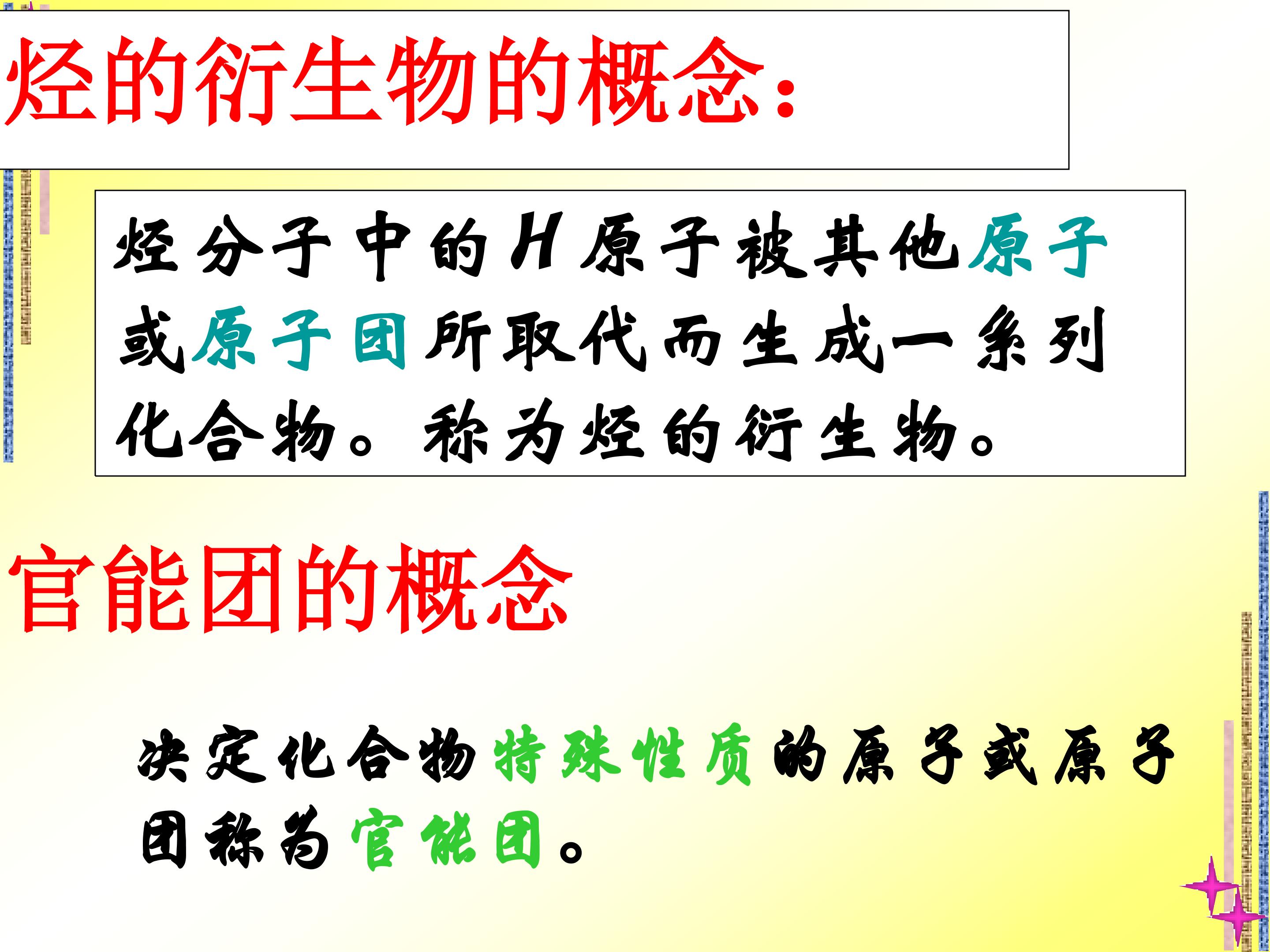 烃的衍生物的概念：

烃分子中的H原子被其他原子或原子团所取代而生成一系列化合物。称为烃的衍生物。

官能团的概念

决定化合物特殊性质的原子或原子团称为官能团。